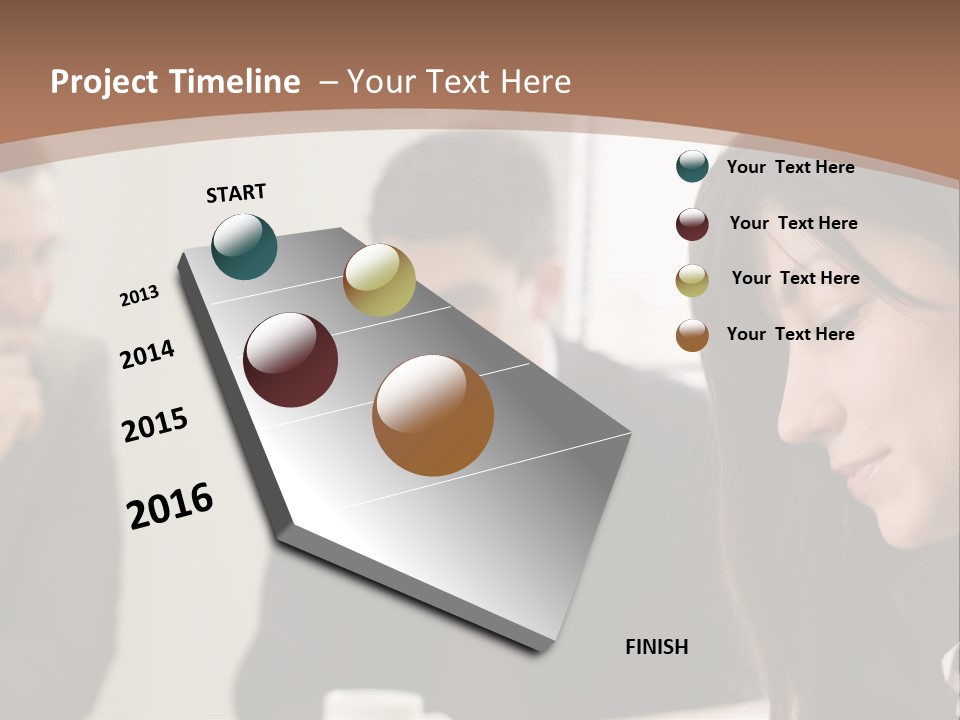 Project Timeline – Your Text Here

START

2013

2014

2015

2016

FINISH

Your Text Here

Your Text Here

Your Text Here

Your Text Here